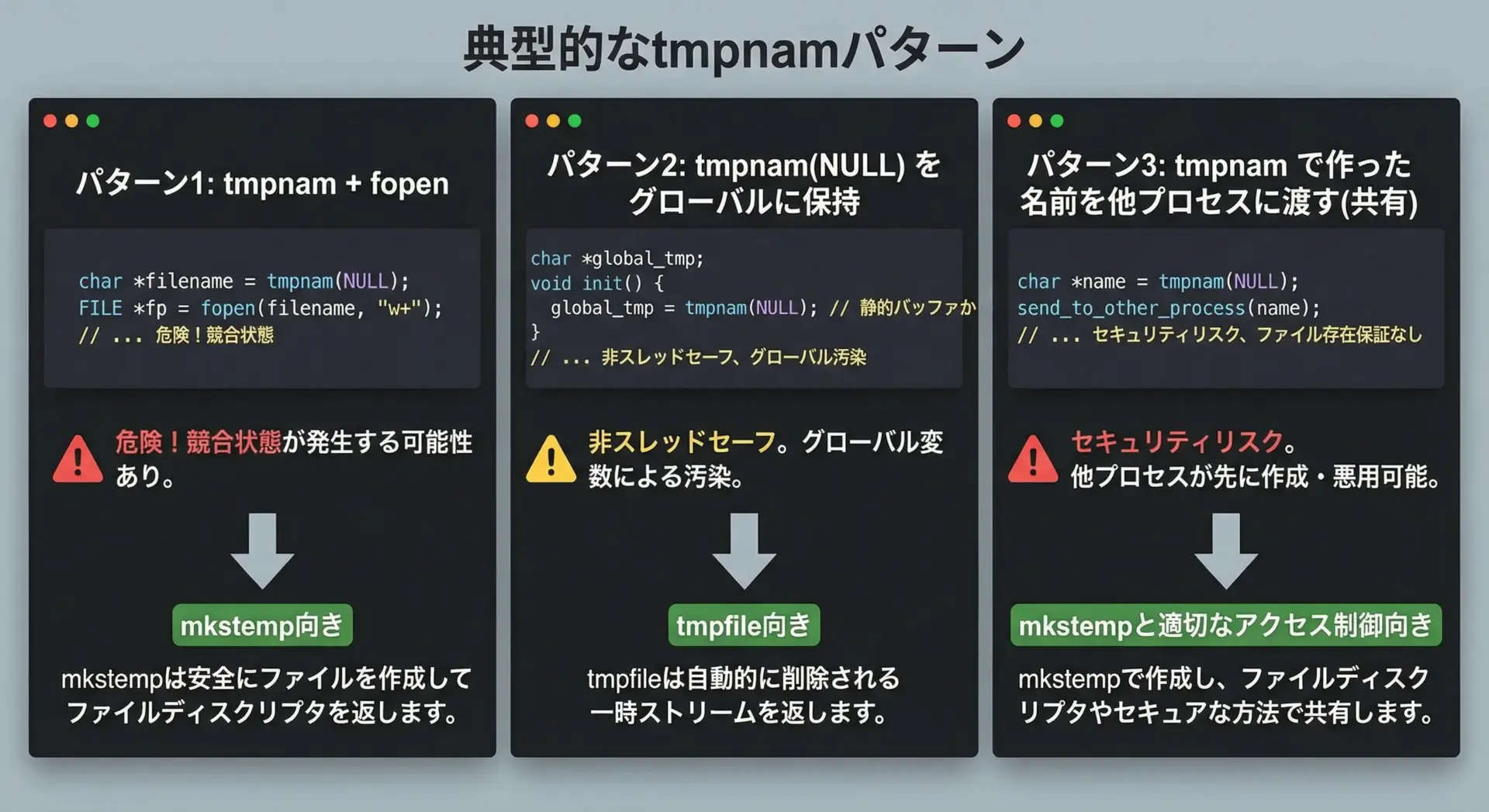 典型的なtmpnamパターン

パターン1: tmpnam + fopen

char *filename = tmpnam(NULL);
FILE *fp = fopen(filename, "w+");
// ... 危険！競合状態

危険！競合状態が発生する可能性あり。

mkstemp向き

mkstempは安全にファイルを作成してファイルディスクリプタを返します。

パターン2: tmpnam(NULL) をグローバルに保持

char *global_tmp;
void init() {
  global_tmp = tmpnam(NULL); // 静的バッファか
}
// ... 非スレッドセーフ、グローバル汚染

非スレッドセーフ。グローバル変数による汚染。

tmpfile向き

tmpfileは自動的に削除される一時ストリームを返します。

パターン3: tmpnam で作った名前を他プロセスに渡す(共有)

char *name = tmpnam(NULL);
send_to_other_process(name);
// ... セキュリティリスク、ファイル存在保証なし

セキュリティリスク。
他プロセスが先に作成・悪用可能。

mkstempと適切なアクセス制御向き

mkstempで作成し、ファイルディスクリプタやセキュアな方法で共有します。